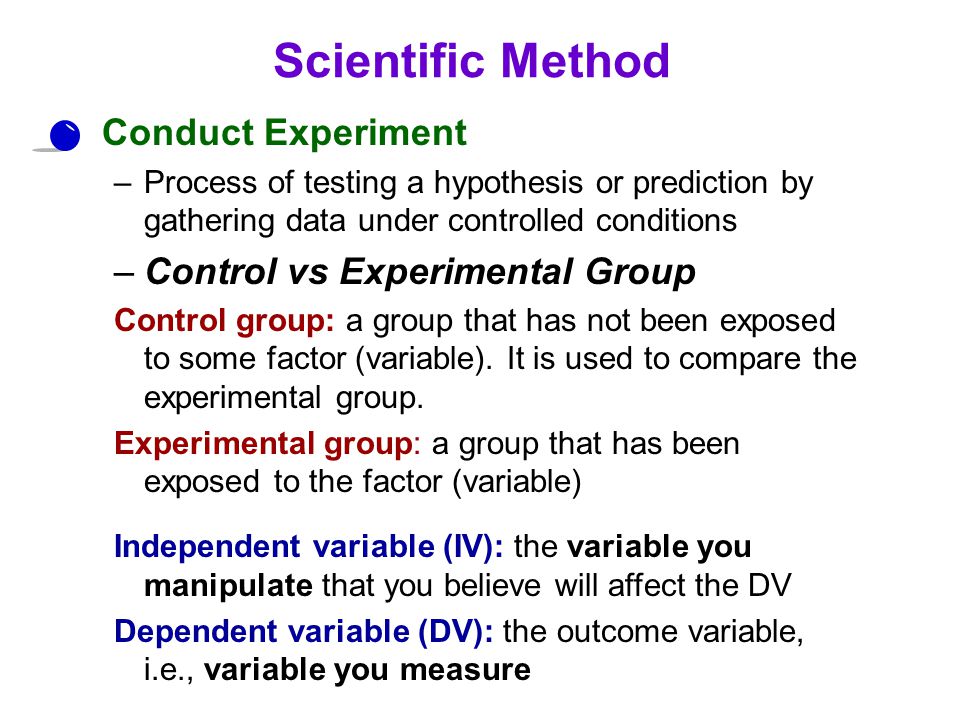 Scientific Method

Conduct Experiment

– Process of testing a hypothesis or prediction by gathering data under controlled conditions

– Control vs Experimental Group

Control group: a group that has not been exposed to some factor (variable). It is used to compare the experimental group.

Experimental group: a group that has been exposed to the factor (variable)

Independent variable (IV): the variable you manipulate that you believe will affect the DV

Dependent variable (DV): the outcome variable, i.e., variable you measure